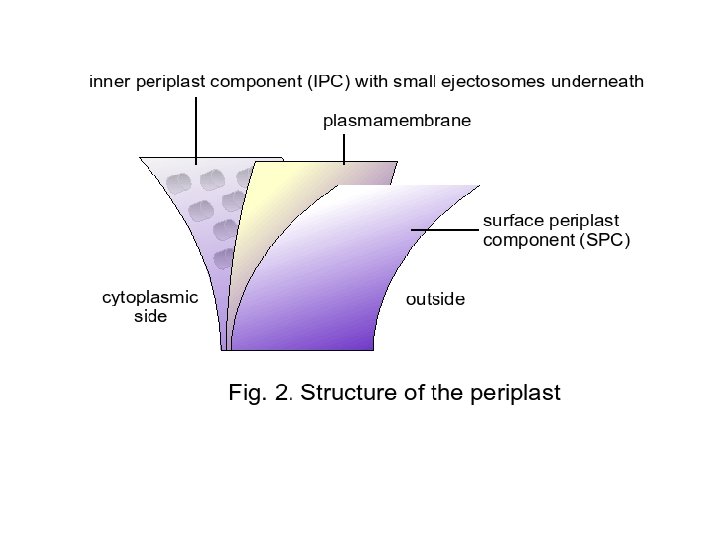 inner periplast component (IPC) with small ejectosomes underneath

plasmamembrane

surface periplast component (SPC)

cytoplasmic side

outside

Fig. 2. Structure of the periplast